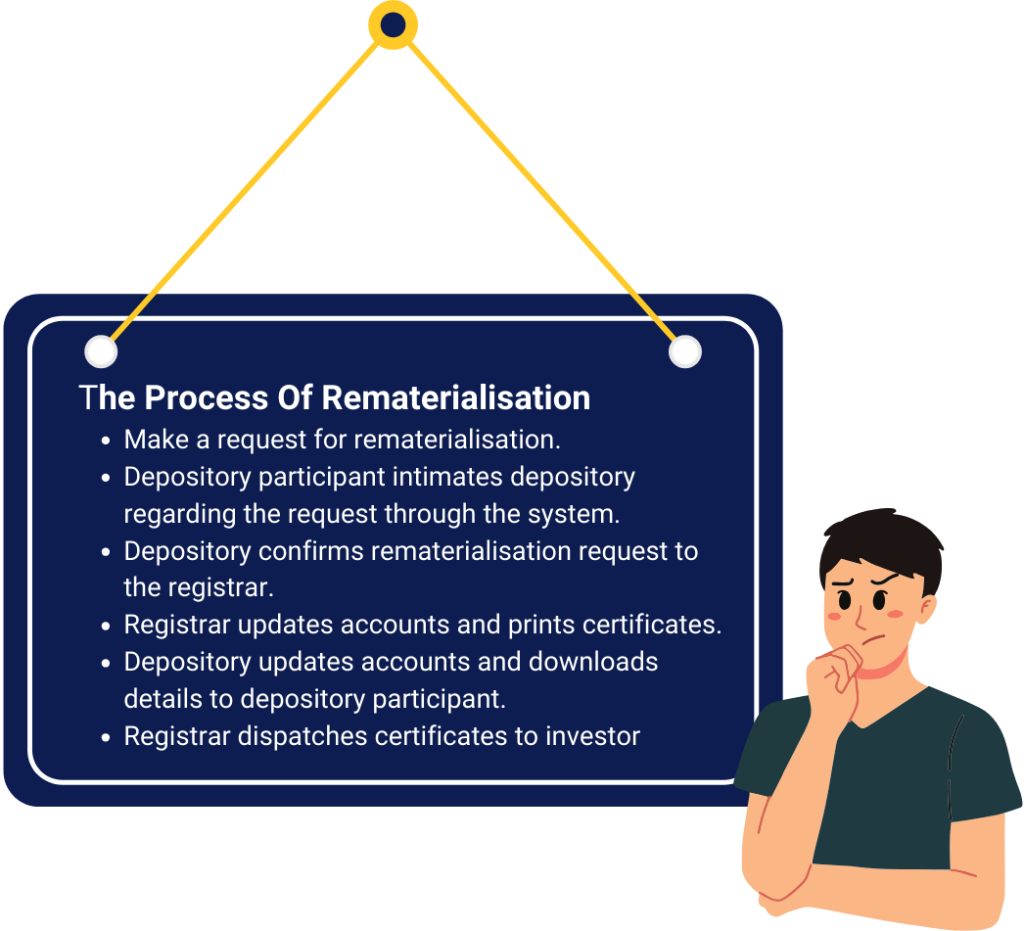 The Process Of Rematerialisation

- Make a request for rematerialisation.
- Depository participant intimates depository regarding the request through the system.
- Depository confirms rematerialisation request to the registrar.
- Registrar updates accounts and prints certificates.
- Depository updates accounts and downloads details to depository participant.
- Registrar dispatches certificates to investor